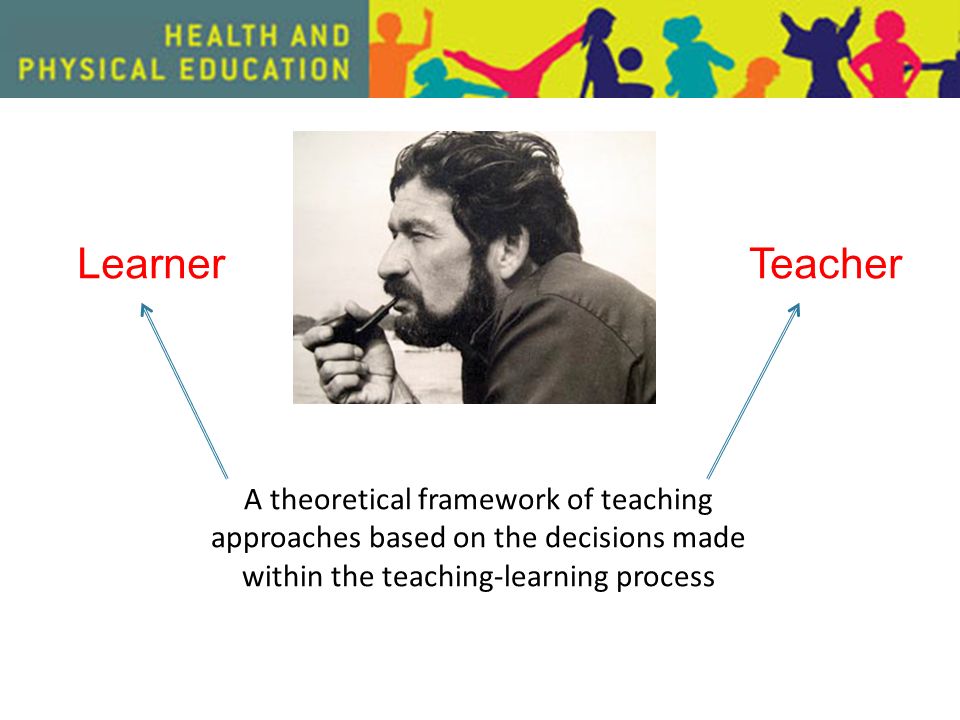 HEALTH AND
PHYSICAL EDUCATION

Learner

Teacher

A theoretical framework of teaching approaches based on the decisions made within the teaching-learning process